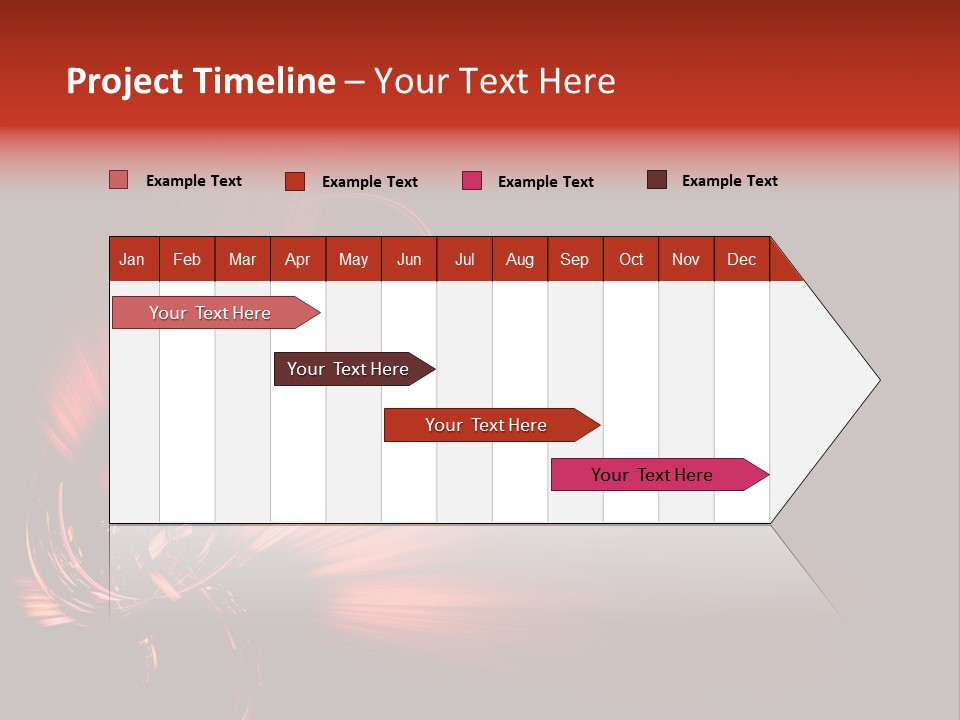 Project Timeline – Your Text Here

Example Text Example Text Example Text Example Text

| Jan | Feb | Mar | Apr | May | Jun | Jul | Aug | Sep | Oct | Nov | Dec |
|---|---|---|---|---|---|---|---|---|---|---|---|

Your Text Here

Your Text Here

Your Text Here

Your Text Here